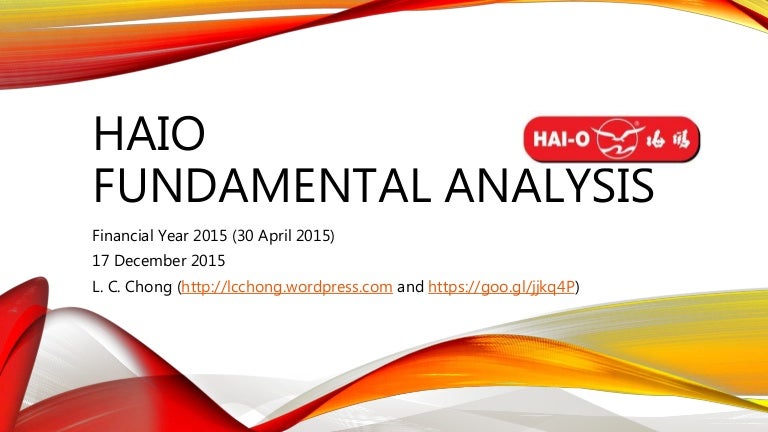 HAIO
FUNDAMENTAL ANALYSIS

HAI-O 海鸥

Financial Year 2015 (30 April 2015)

17 December 2015

L. C. Chong (http://lcchong.wordpress.com and https://goo.gl/jjkq4P)